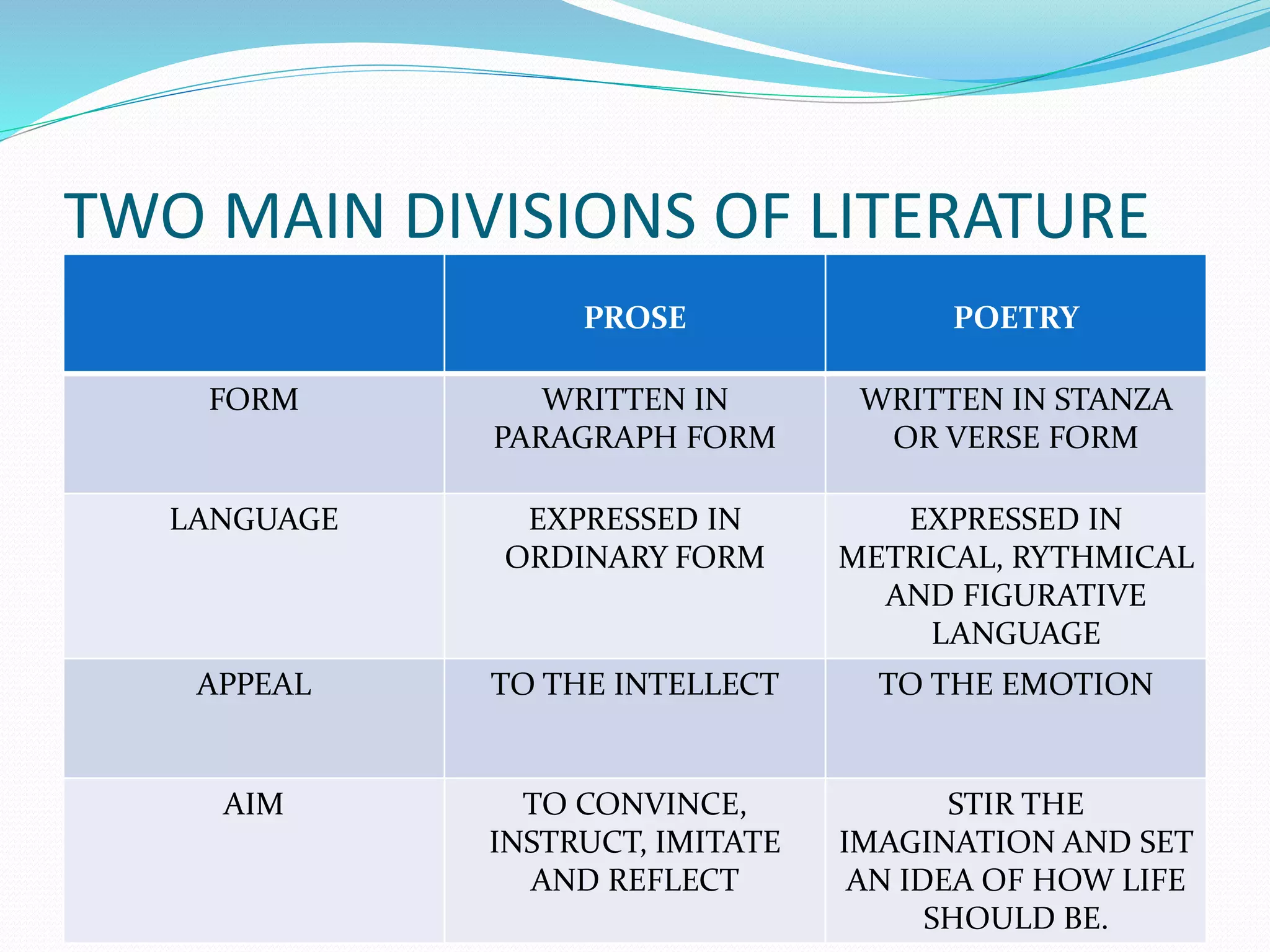 TWO MAIN DIVISIONS OF LITERATURE

| | PROSE | POETRY |
|---|---|---|
| FORM | WRITTEN IN PARAGRAPH FORM | WRITTEN IN STANZA OR VERSE FORM |
| LANGUAGE | EXPRESSED IN ORDINARY FORM | EXPRESSED IN METRICAL, RYTHMICAL AND FIGURATIVE LANGUAGE |
| APPEAL | TO THE INTELLECT | TO THE EMOTION |
| AIM | TO CONVINCE, INSTRUCT, IMITATE AND REFLECT | STIR THE IMAGINATION AND SET AN IDEA OF HOW LIFE SHOULD BE. |